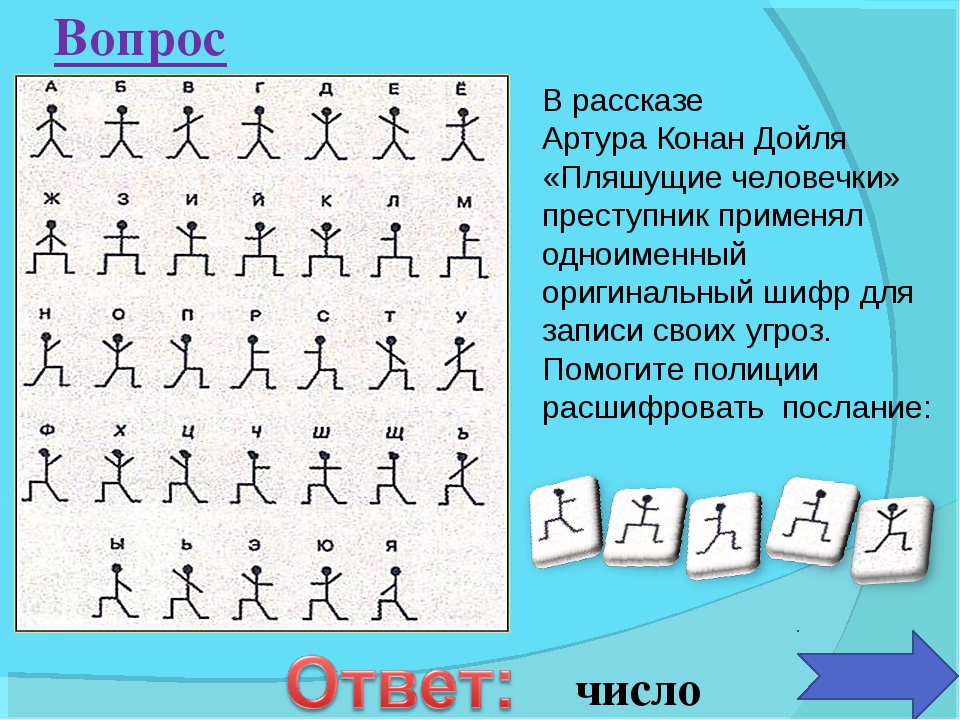 Вопрос

А Б В Г Д Е Ё
Ж З И Й К Л М
Н О П Р С Т У
Ф Х Ц Ч Ш Щ Ъ
Ы Ь Э Ю Я

В рассказе Артура Конан Дойля «Пляшущие человечки» преступник применял одноименный оригинальный шифр для записи своих угроз. Помогите полиции расшифровать послание:

Ответ: число